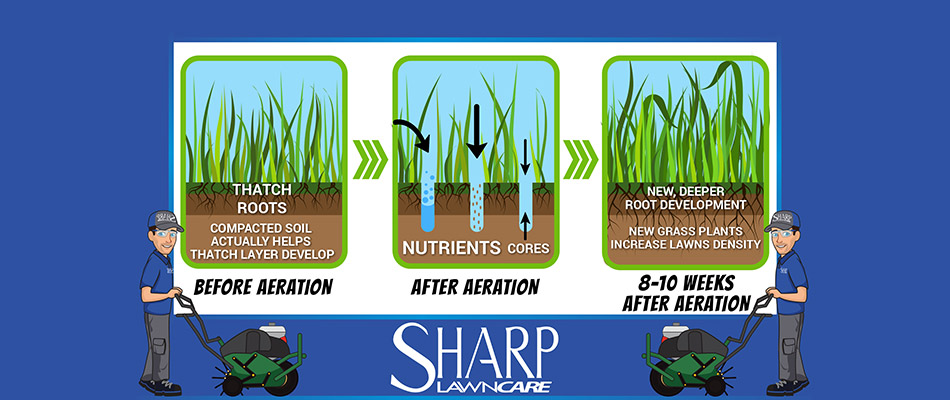 THATCH
ROOTS
COMPACTED SOIL ACTUALLY HELPS THATCH LAYER DEVELOP
BEFORE AERATION

NUTRIENTS CORES
AFTER AERATION

NEW, DEEPER ROOT DEVELOPMENT
NEW GRASS PLANTS INCREASE LAWNS DENSITY
8-10 WEEKS AFTER AERATION

SHARP
LAWNCARE